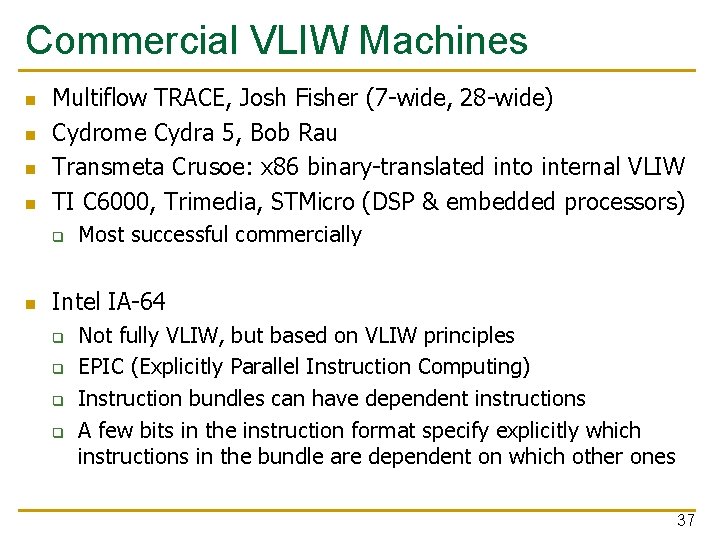 Commercial VLIW Machines

- Multiflow TRACE, Josh Fisher (7-wide, 28-wide)
- Cydrome Cydra 5, Bob Rau
- Transmeta Crusoe: x86 binary-translated into internal VLIW
- TI C6000, Trimedia, STMicro (DSP & embedded processors)
  - Most successful commercially

- Intel IA-64
  - Not fully VLIW, but based on VLIW principles
  - EPIC (Explicitly Parallel Instruction Computing)
  - Instruction bundles can have dependent instructions
  - A few bits in the instruction format specify explicitly which instructions in the bundle are dependent on which other ones

37